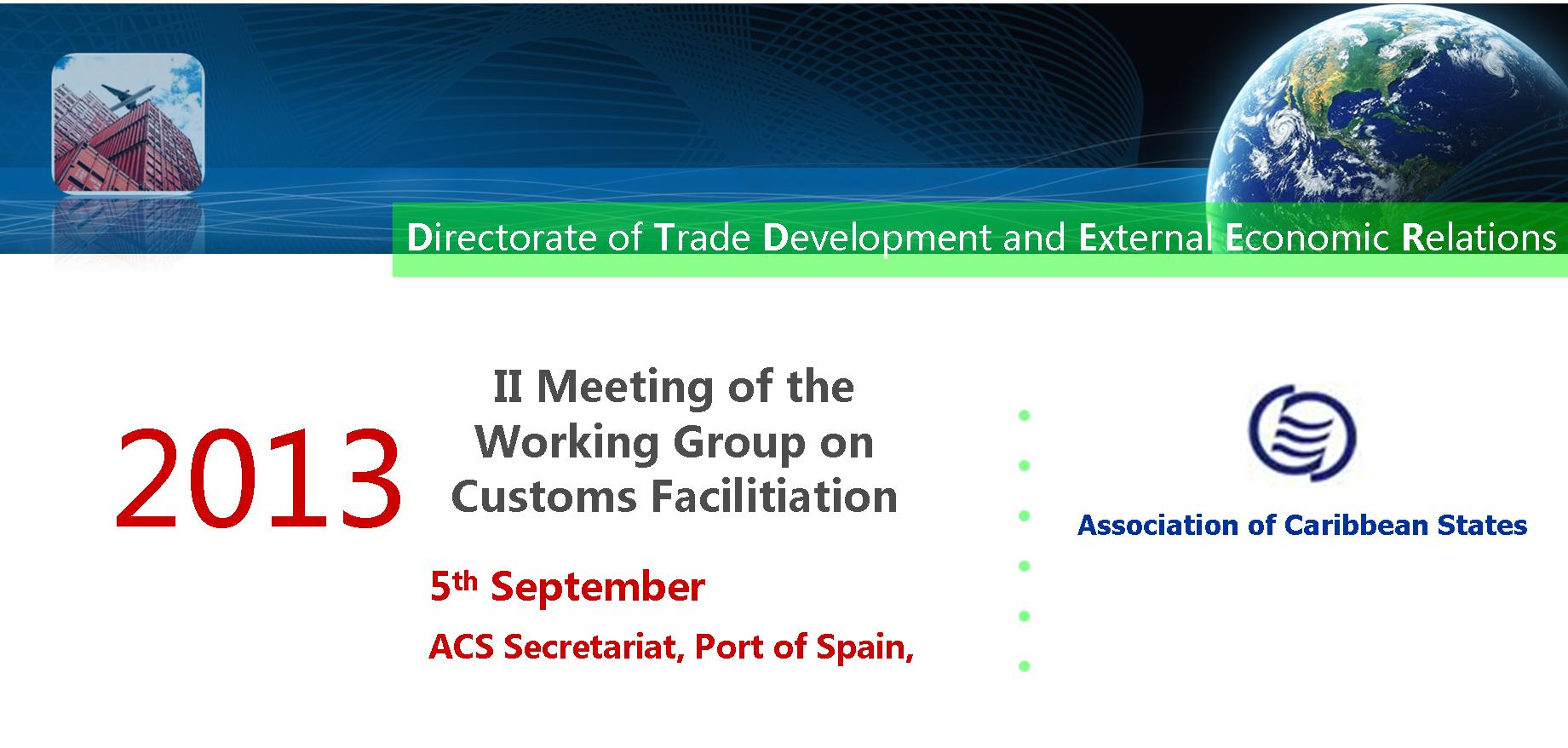 Directorate of Trade Development and External Economic Relations

2013

II Meeting of the Working Group on Customs Facilitiation

5th September

ACS Secretariat, Port of Spain,

Association of Caribbean States